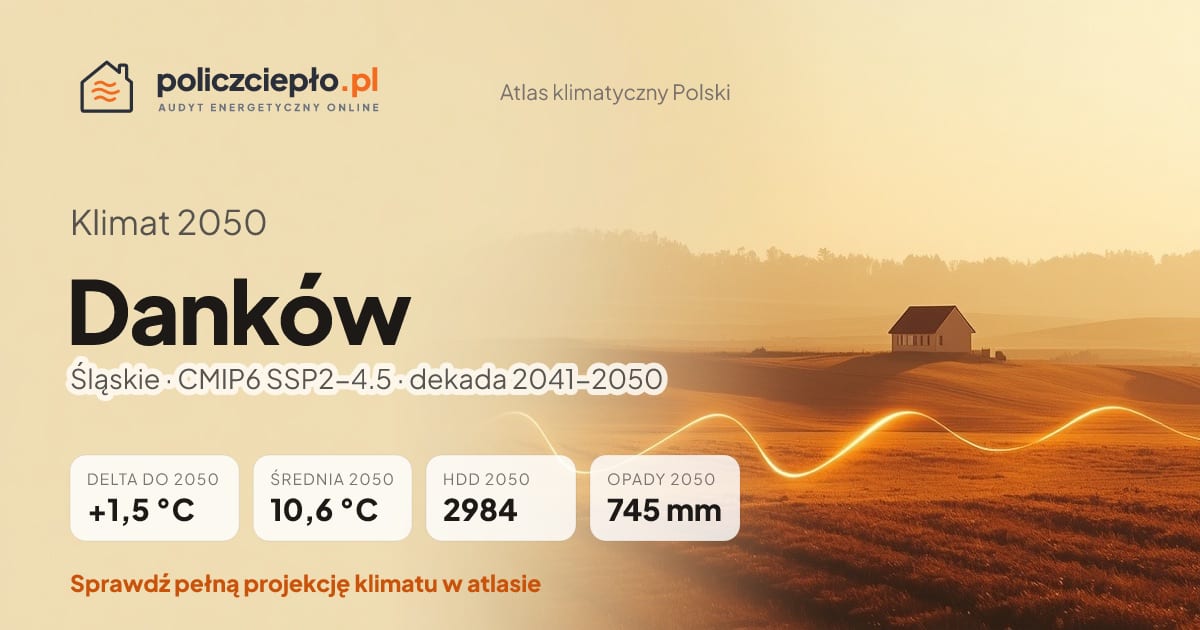 policzciepło.pl
AUDYT ENERGETYCZNY ONLINE

Atlas klimatyczny Polski

Klimat 2050

Danków

Śląskie · CMIP6 SSP2–4.5 · dekada 2041–2050

DELTA DO 2050
+1,5 °C

ŚREDNIA 2050
10,6 °C

HDD 2050
2984

OPADY 2050
745 mm

Sprawdź pełną projekcję klimatu w atlasie